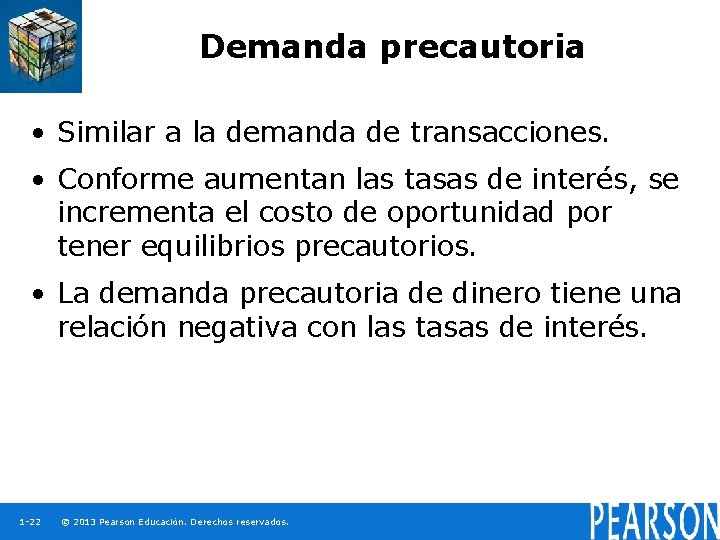 Demanda precautoria

• Similar a la demanda de transacciones.

• Conforme aumentan las tasas de interés, se incrementa el costo de oportunidad por tener equilibrios precautorios.

• La demanda precautoria de dinero tiene una relación negativa con las tasas de interés.

1-22 © 2013 Pearson Educación. Derechos reservados.

PEARSON